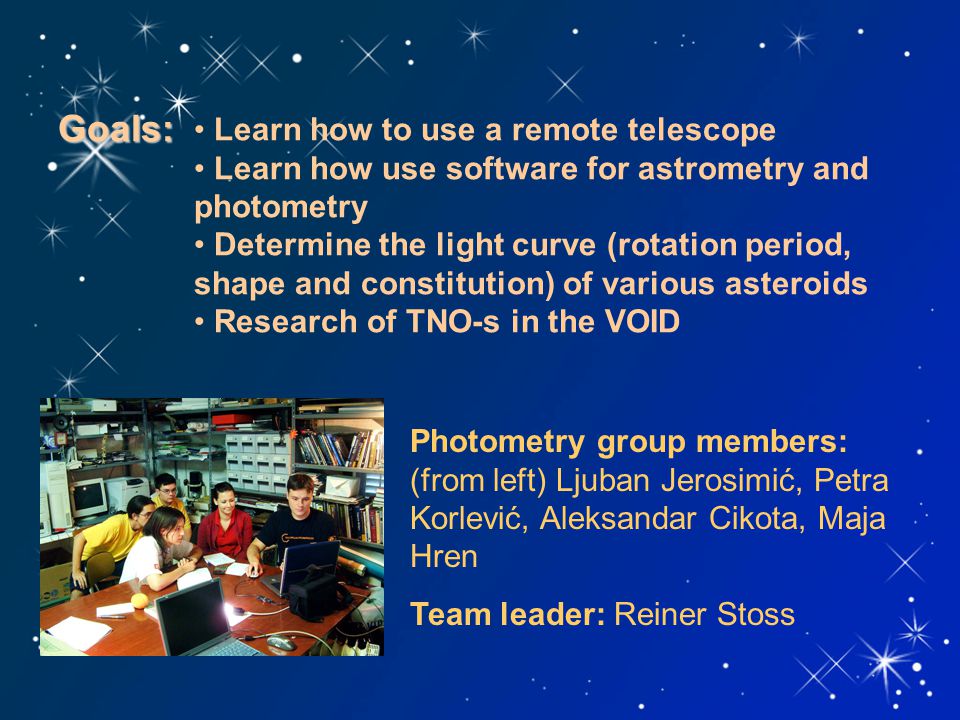 Goals: • Learn how to use a remote telescope
• Learn how use software for astrometry and photometry
• Determine the light curve (rotation period, shape and constitution) of various asteroids
• Research of TNO-s in the VOID

Photometry group members: (from left) Ljuban Jerosimić, Petra Korlević, Aleksandar Cikota, Maja Hren

Team leader: Reiner Stoss